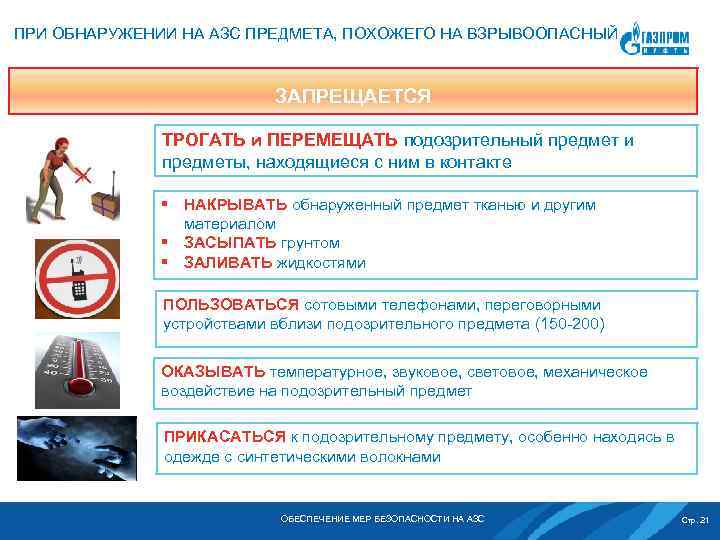 ПРИ ОБНАРУЖЕНИИ НА АЗС ПРЕДМЕТА, ПОХОЖЕГО НА ВЗРЫВООПАСНЫЙ

ГАЗПРОМ НЕФТЬ

ЗАПРЕЩАЕТСЯ

ТРОГАТЬ и ПЕРЕМЕЩАТЬ подозрительный предмет и предметы, находящиеся с ним в контакте

▪ НАКРЫВАТЬ обнаруженный предмет тканью и другим материалом
▪ ЗАСЫПАТЬ грунтом
▪ ЗАЛИВАТЬ жидкостями

ПОЛЬЗОВАТЬСЯ сотовыми телефонами, переговорными устройствами вблизи подозрительного предмета (150-200)

ОКАЗЫВАТЬ температурное, звуковое, световое, механическое воздействие на подозрительный предмет

ПРИКАСАТЬСЯ к подозрительному предмету, особенно находясь в одежде с синтетическими волокнами

ОБЕСПЕЧЕНИЕ МЕР БЕЗОПАСНОСТИ НА АЗС

Стр. 21